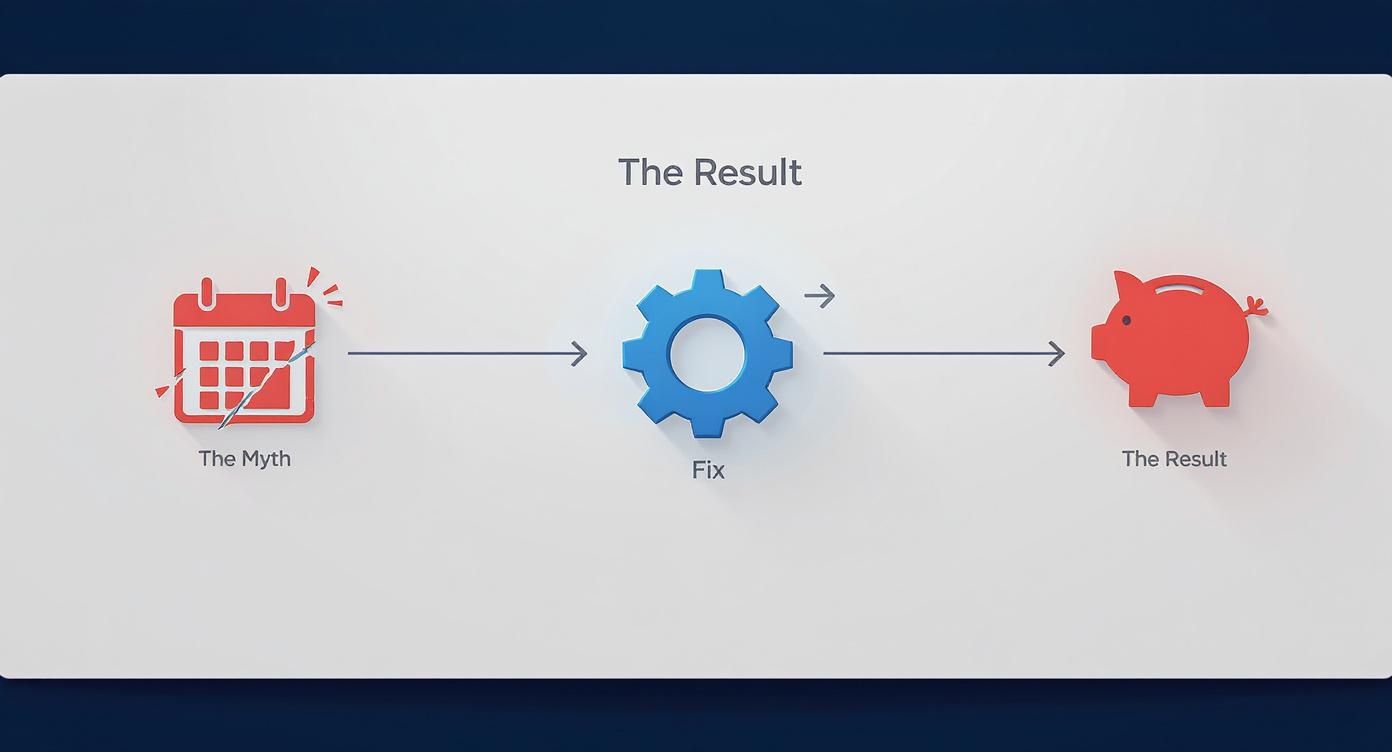 The Result

The Myth

Fix

The Result